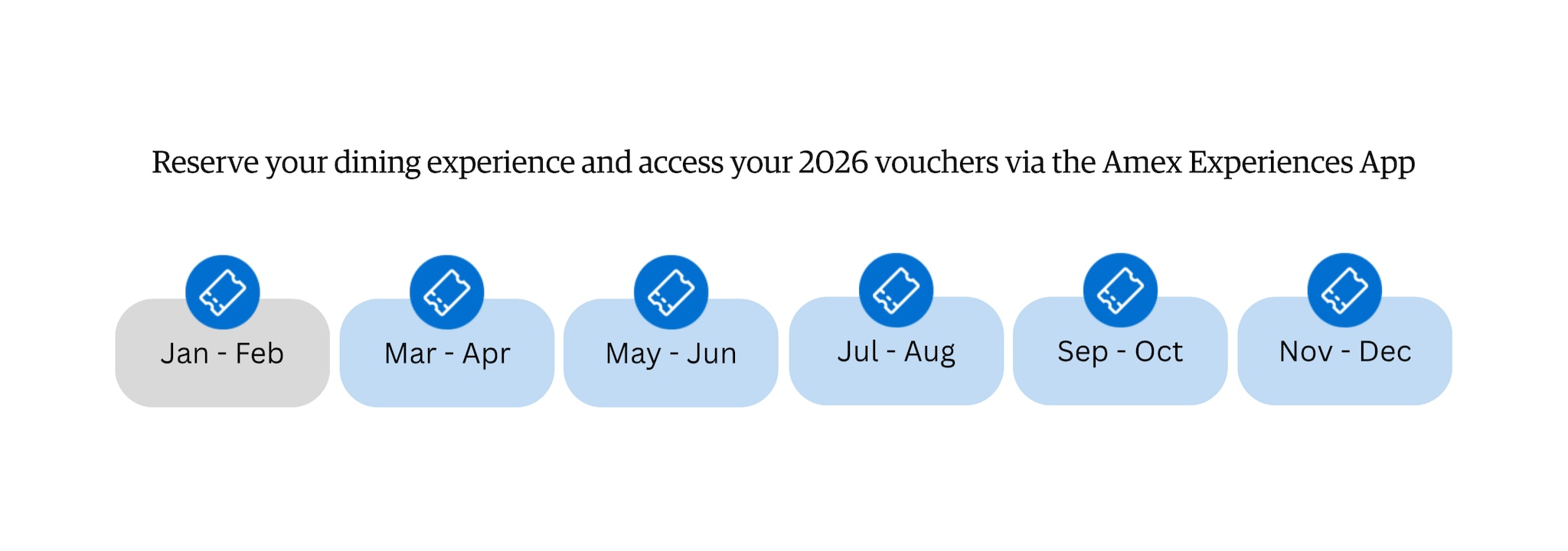 Reserve your dining experience and access your 2026 vouchers via the Amex Experiences App

Jan - Feb

Mar - Apr

May - Jun

Jul - Aug

Sep - Oct

Nov - Dec